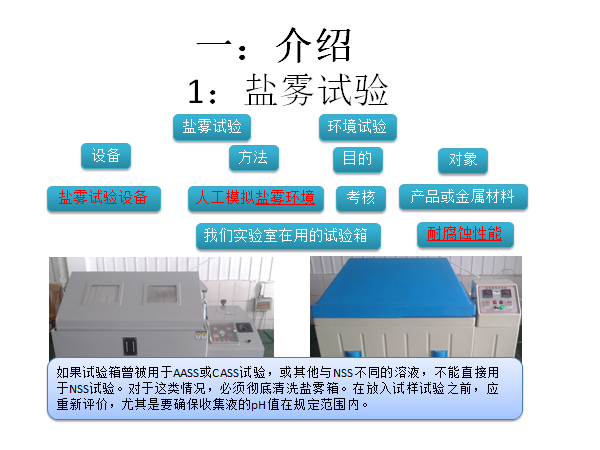 一：介绍
1：盐雾试验

盐雾试验

环境试验

设备

方法

目的

对象

盐雾试验设备

人工模拟盐雾环境

考核

产品或金属材料

我们实验室在用的试验箱

耐腐蚀性能

如果试验箱曾被用于AASS或CASS试验，或其他与NSS不同的溶液，不能直接用于NSS试验。对于这类情况，必须彻底清洗盐雾箱。在放入试样试验之前，应重新评价，尤其是要确保收集液的pH值在规定范围内。